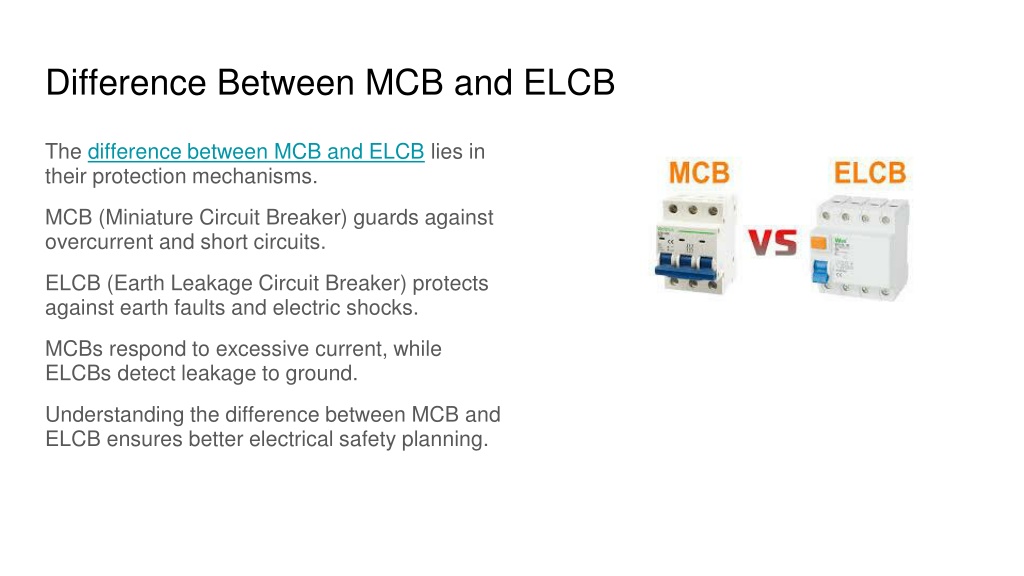 Difference Between MCB and ELCB

The difference between MCB and ELCB lies in their protection mechanisms.

MCB (Miniature Circuit Breaker) guards against overcurrent and short circuits.

ELCB (Earth Leakage Circuit Breaker) protects against earth faults and electric shocks.

MCBs respond to excessive current, while ELCBs detect leakage to ground.

Understanding the difference between MCB and ELCB ensures better electrical safety planning.

MCB

VS

ELCB